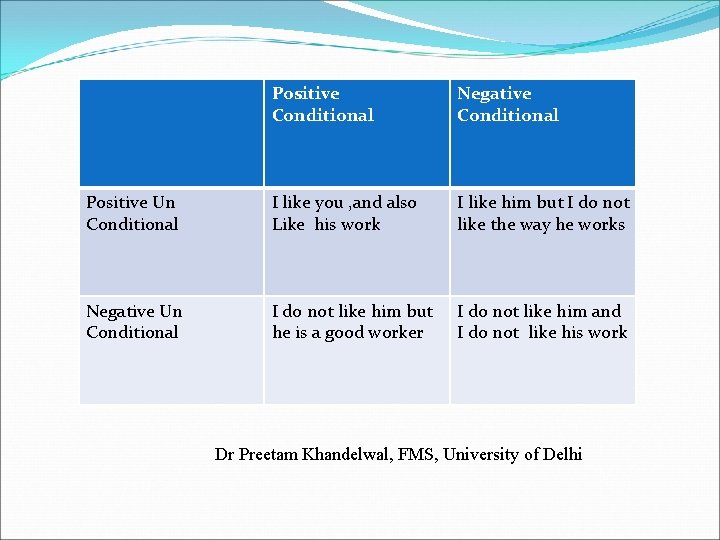 | | Positive Conditional | Negative Conditional |
|---|---|---|
| Positive Un Conditional | I like you ,and also Like his work | I like him but I do not like the way he works |
| Negative Un Conditional | I do not like him but he is a good worker | I do not like him and I do not like his work |

Dr Preetam Khandelwal, FMS, University of Delhi